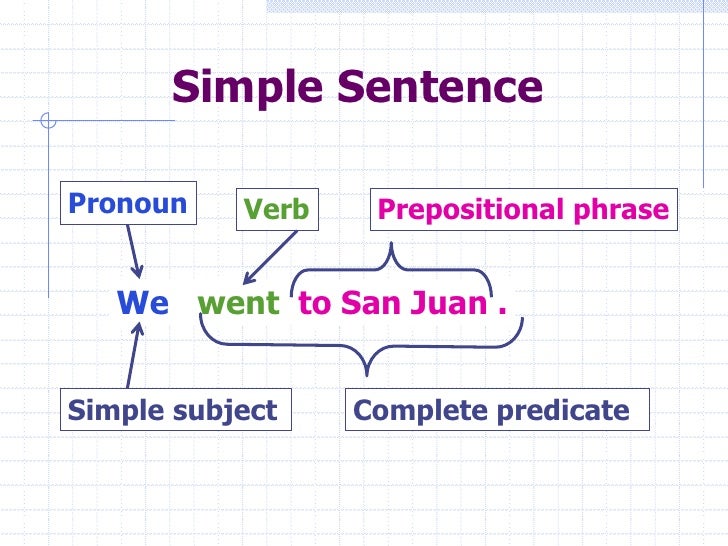 Simple Sentence

Pronoun

Verb

Prepositional phrase

We went to San Juan .

Simple subject

Complete predicate